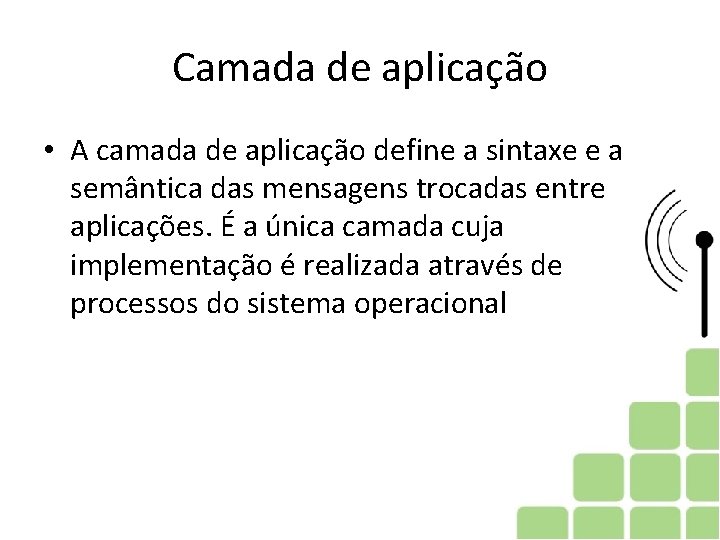 Camada de aplicação

• A camada de aplicação define a sintaxe e a semântica das mensagens trocadas entre aplicações. É a única camada cuja implementação é realizada através de processos do sistema operacional